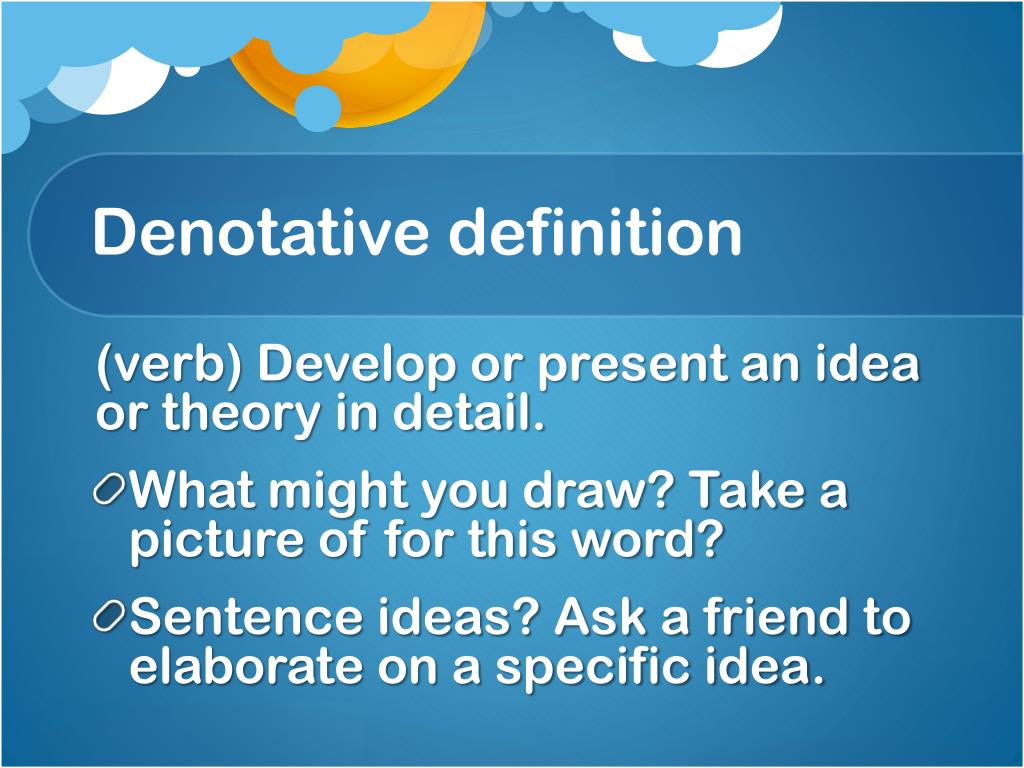 Denotative definition

(verb) Develop or present an idea or theory in detail.

What might you draw? Take a picture of for this word?

Sentence ideas? Ask a friend to elaborate on a specific idea.